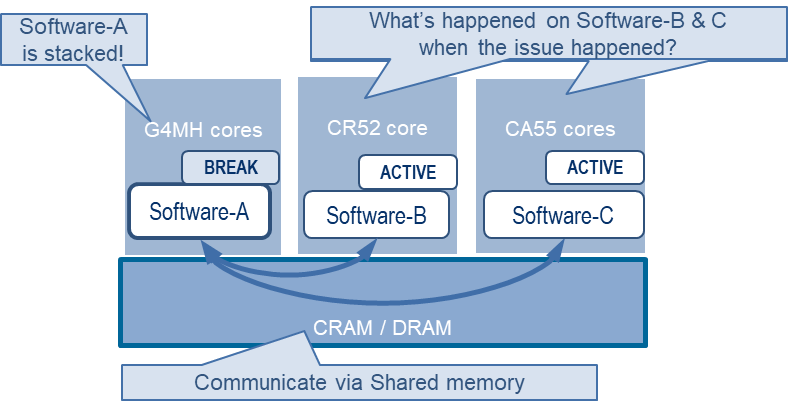 Software-A is stacked!

What's happened on Software-B & C when the issue happened?

G4MH cores

BREAK

Software-A

CR52 core

ACTIVE

Software-B

CA55 cores

ACTIVE

Software-C

CRAM / DRAM

Communicate via Shared memory